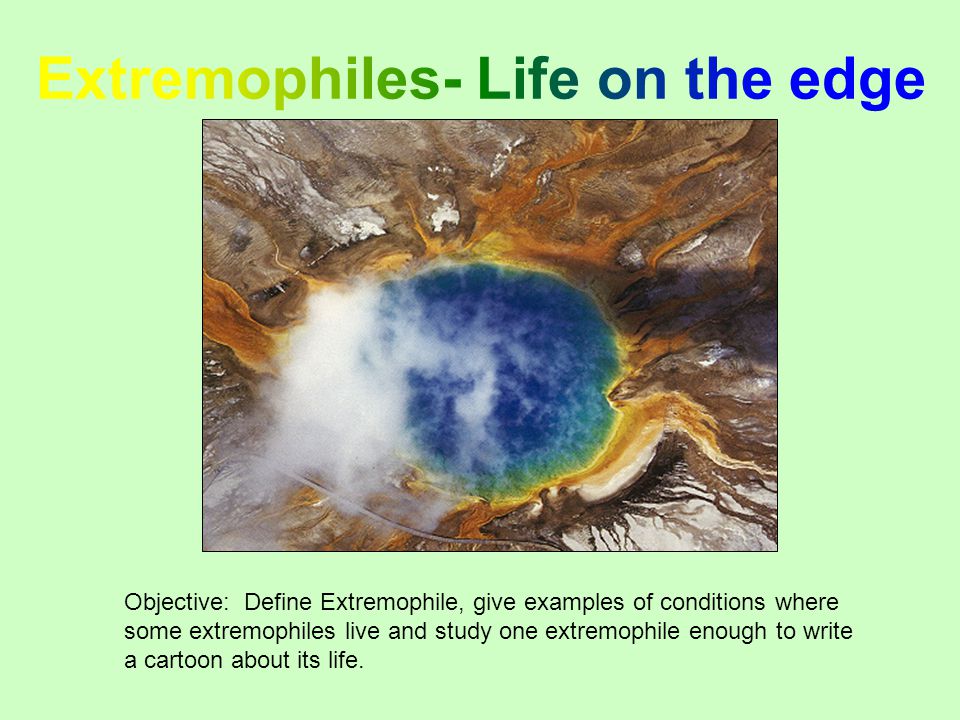 Extremophiles- Life on the edge

Objective: Define Extremophile, give examples of conditions where some extremophiles live and study one extremophile enough to write a cartoon about its life.